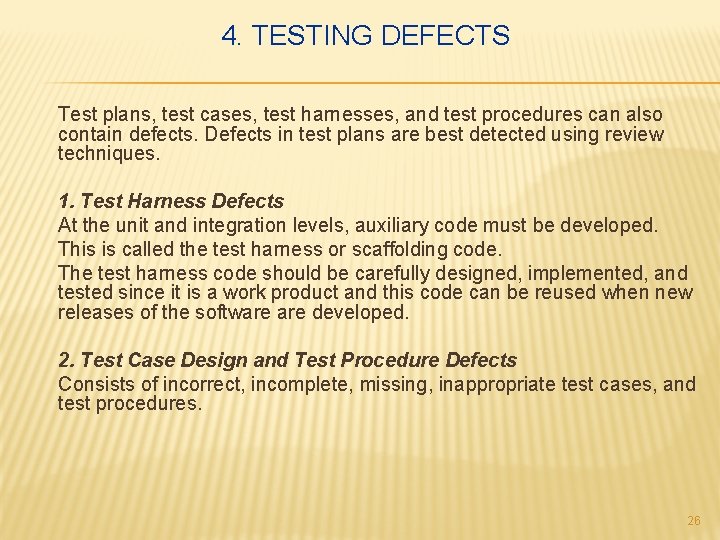 4. TESTING DEFECTS

Test plans, test cases, test harnesses, and test procedures can also contain defects. Defects in test plans are best detected using review techniques.

1. Test Harness Defects
At the unit and integration levels, auxiliary code must be developed.
This is called the test harness or scaffolding code.
The test harness code should be carefully designed, implemented, and tested since it is a work product and this code can be reused when new releases of the software are developed.

2. Test Case Design and Test Procedure Defects
Consists of incorrect, incomplete, missing, inappropriate test cases, and test procedures.

26